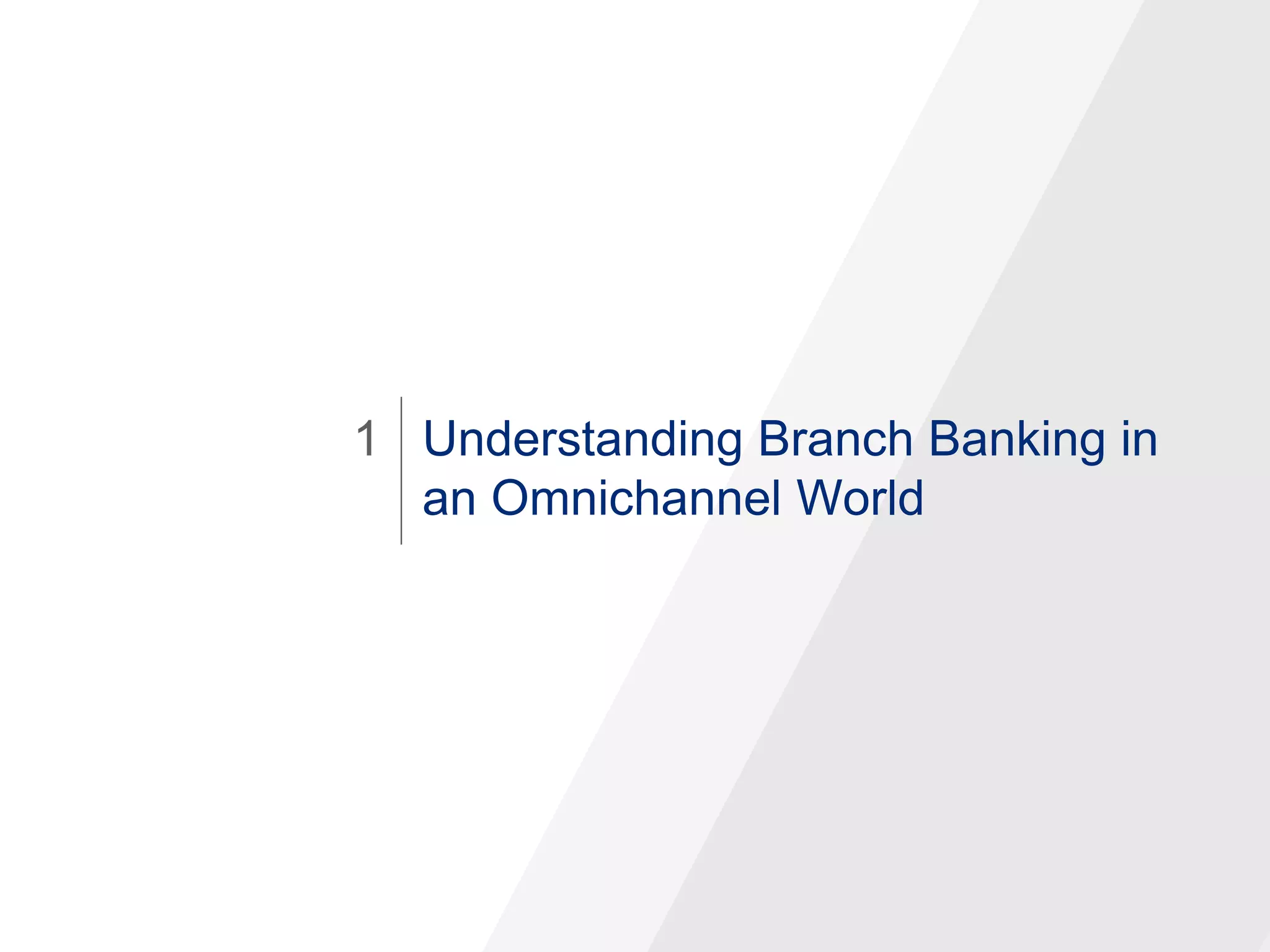 1

Understanding Branch Banking in an Omnichannel World